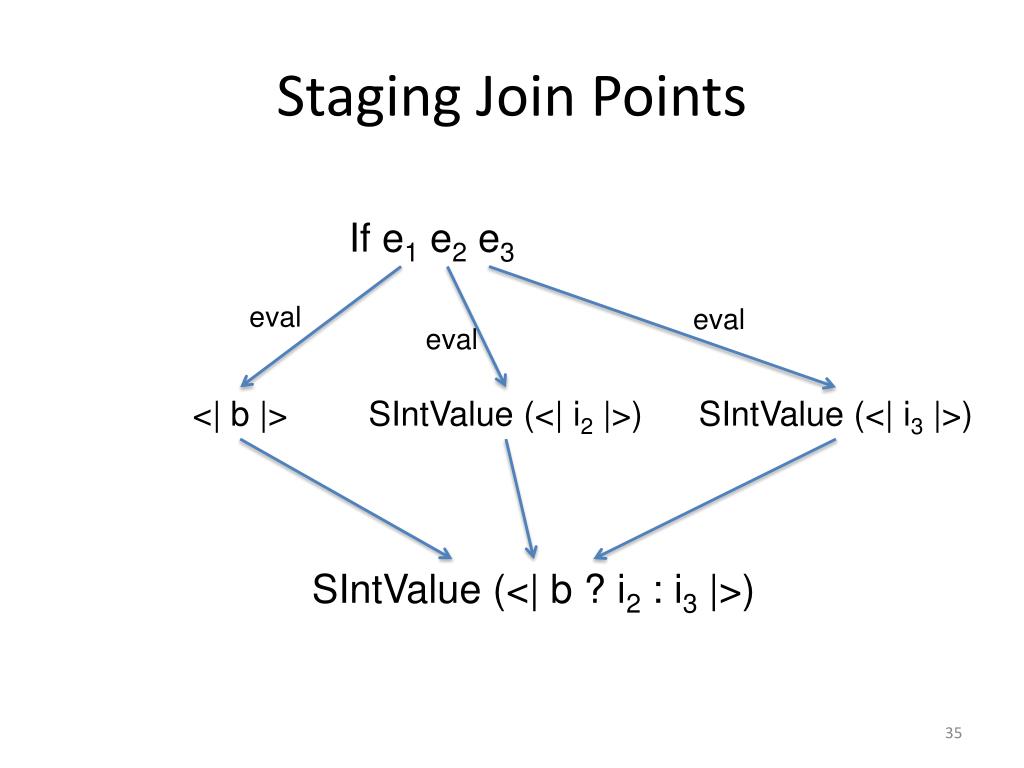 Staging Join Points

If $e_1$ $e_2$ $e_3$

eval

eval

eval

<| b |>

SIntValue (<| $i_2$ |>)

SIntValue (<| $i_3$ |>)

SIntValue (<| b ? $i_2$ : $i_3$ |>)

35